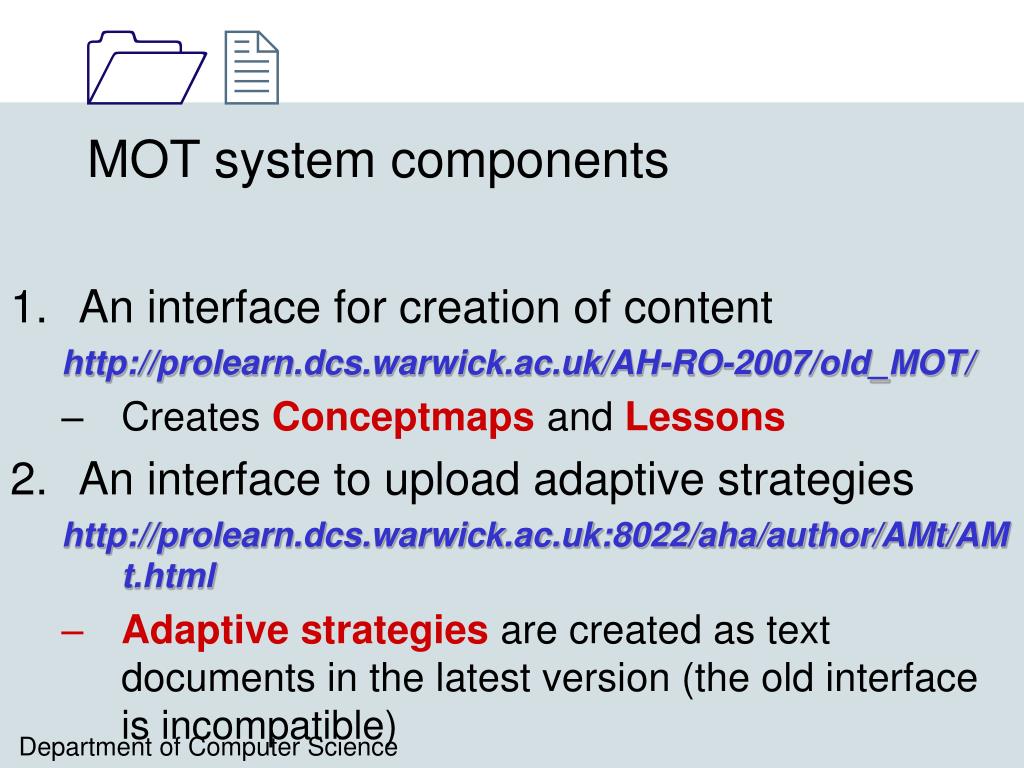 MOT system components

1. An interface for creation of content
http://prolearn.dcs.warwick.ac.uk/AH-RO-2007/old_MOT/
– Creates Conceptmaps and Lessons
2. An interface to upload adaptive strategies
http://prolearn.dcs.warwick.ac.uk:8022/aha/author/AMt/AMt.html
– Adaptive strategies are created as text documents in the latest version (the old interface is incompatible)

Department of Computer Science